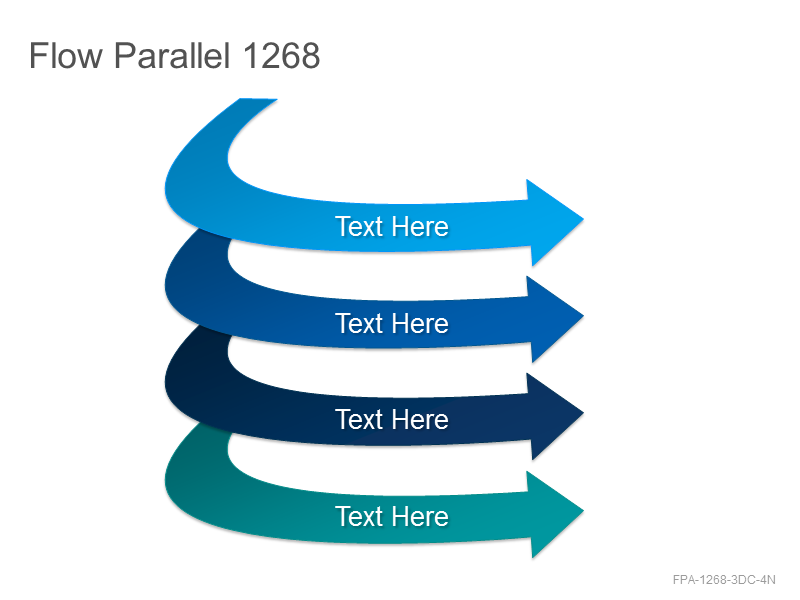 Flow Parallel 1268

Text Here

Text Here

Text Here

Text Here

FPA-1268-3DC-4N